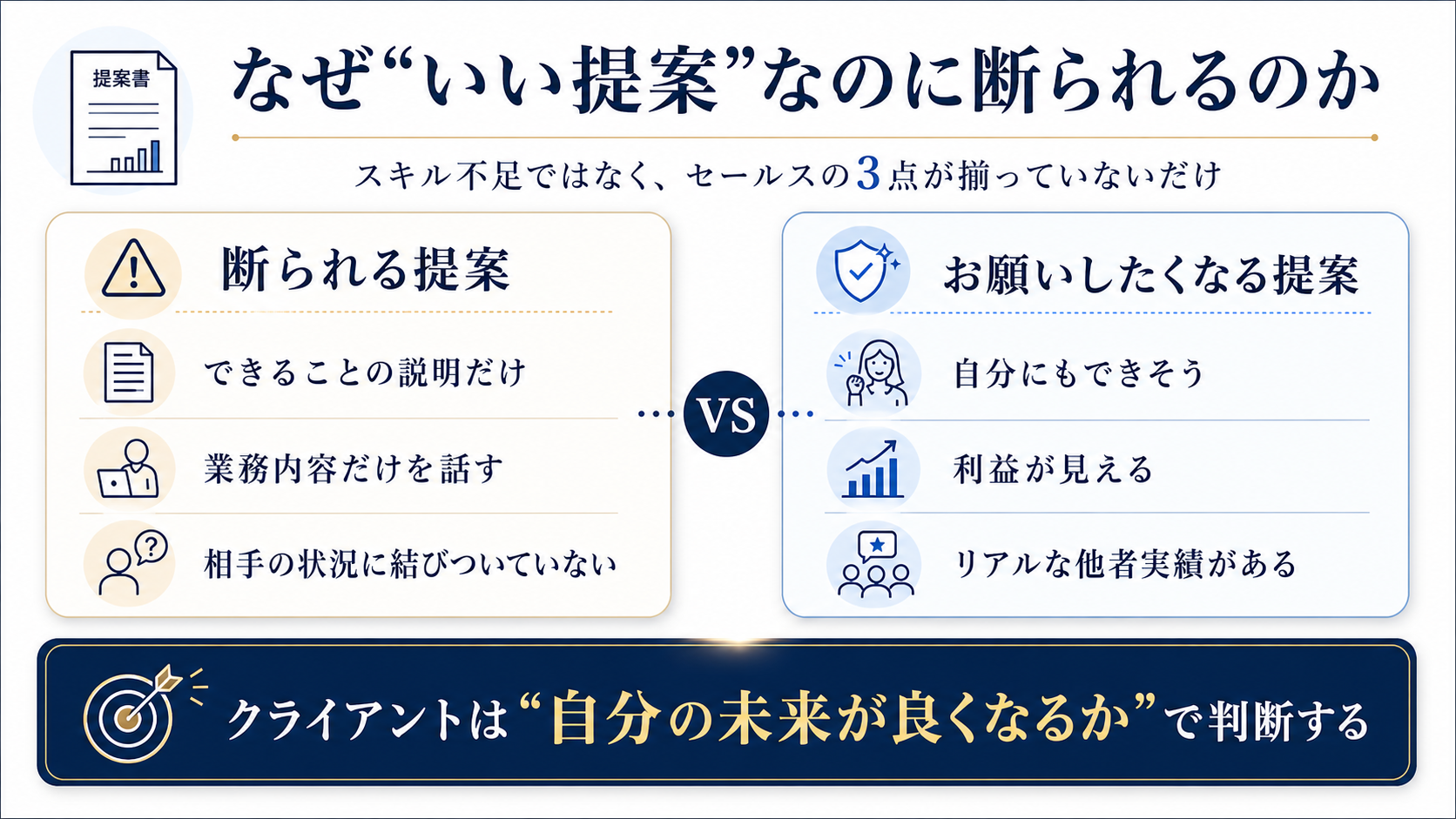 提案書

なぜ“いい提案”なのに断られるのか

スキル不足ではなく、セールスの3点が揃っていないだけ

断られる提案

できることの説明だけ

業務内容だけを話す

相手の状況に結びついていない

VS

お願いしたくなる提案

自分にもできそう

利益が見える

リアルな他者実績がある

クライアントは“自分の未来が良くなるか”で判断する